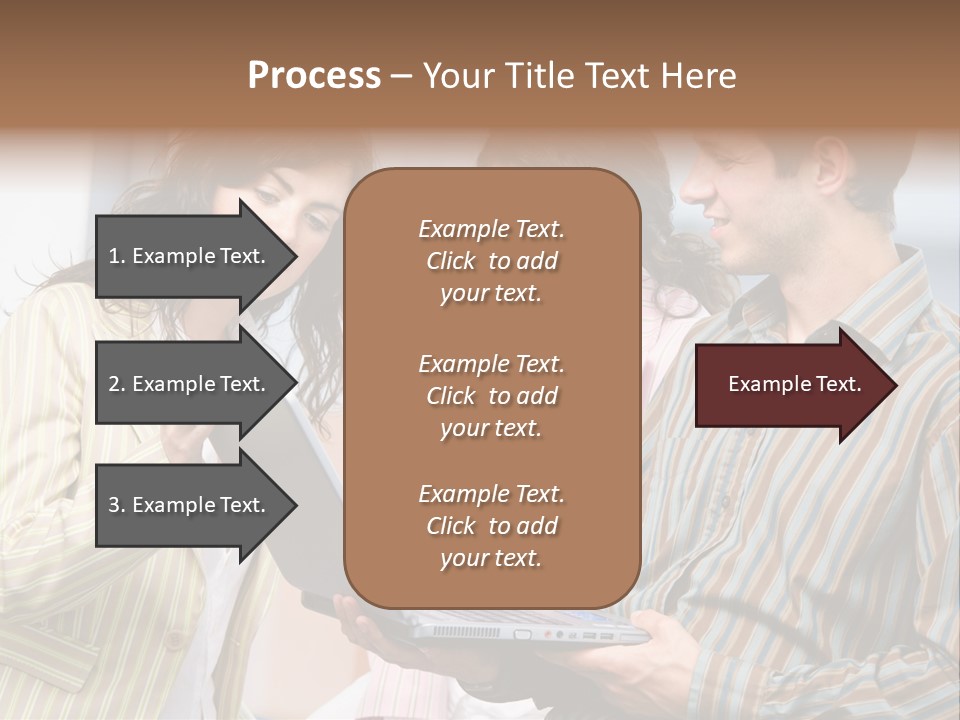 Process – Your Title Text Here

1. Example Text.

2. Example Text.

3. Example Text.

Example Text. Click to add your text.

Example Text. Click to add your text.

Example Text. Click to add your text.

Example Text.